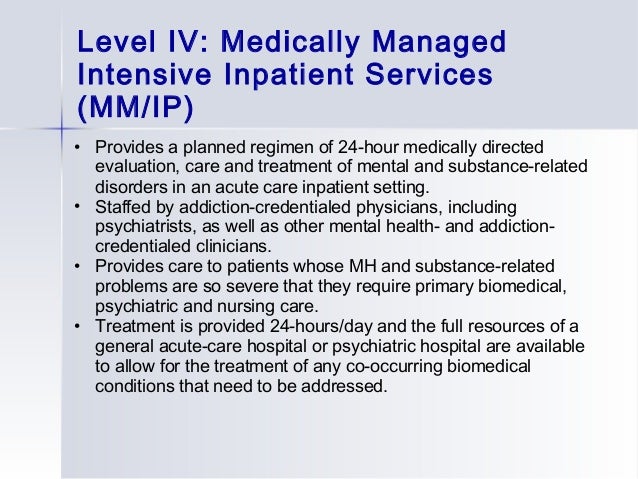 Level IV: Medically Managed Intensive Inpatient Services (MM/IP)

• Provides a planned regimen of 24-hour medically directed evaluation, care and treatment of mental and substance-related disorders in an acute care inpatient setting.
• Staffed by addiction-credentialed physicians, including psychiatrists, as well as other mental health- and addiction-credentialed clinicians.
• Provides care to patients whose MH and substance-related problems are so severe that they require primary biomedical, psychiatric and nursing care.
• Treatment is provided 24-hours/day and the full resources of a general acute-care hospital or psychiatric hospital are available to allow for the treatment of any co-occurring biomedical conditions that need to be addressed.